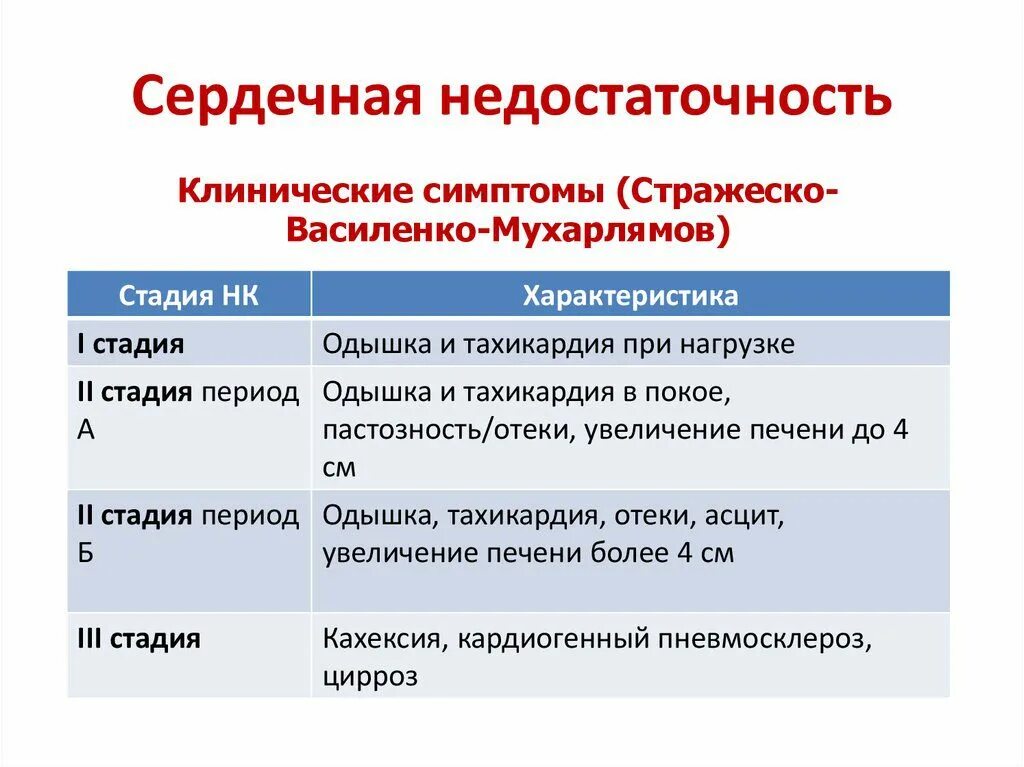 Сердечная недостаточность

Клинические симптомы (Стражеско-Василенко-Мухарлямов)

| Стадия НК | Характеристика |
|---|---|
| I стадия | Одышка и тахикардия при нагрузке |
| II стадия период А | Одышка и тахикардия в покое, пастозность/отеки, увеличение печени до 4 см |
| II стадия период Б | Одышка, тахикардия, отеки, асцит, увеличение печени более 4 см |
| III стадия | Кахексия, кардиогенный пневмосклероз, цирроз |